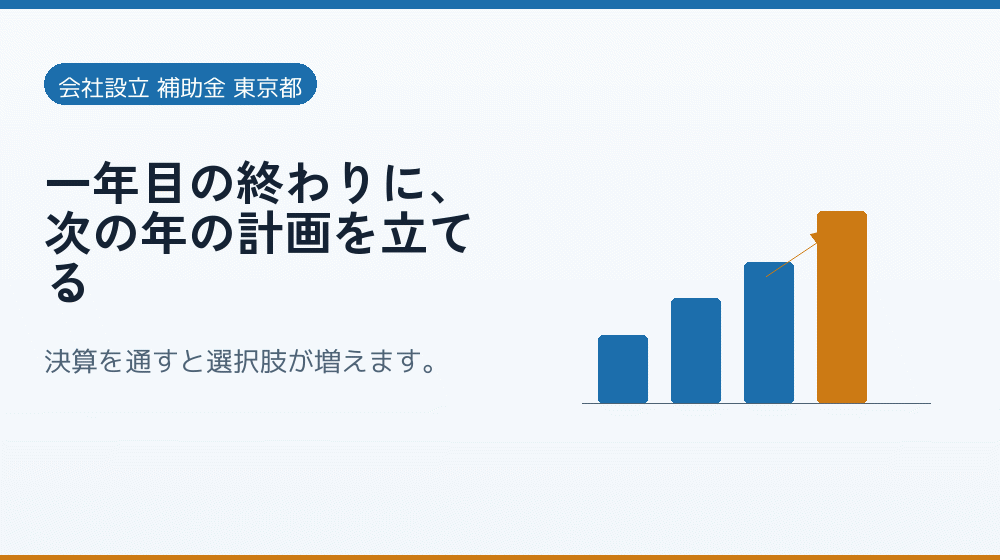 会社設立 補助金 東京都

一年目の終わりに、次の年の計画を立てる

決算を通すと選択肢が増えます。